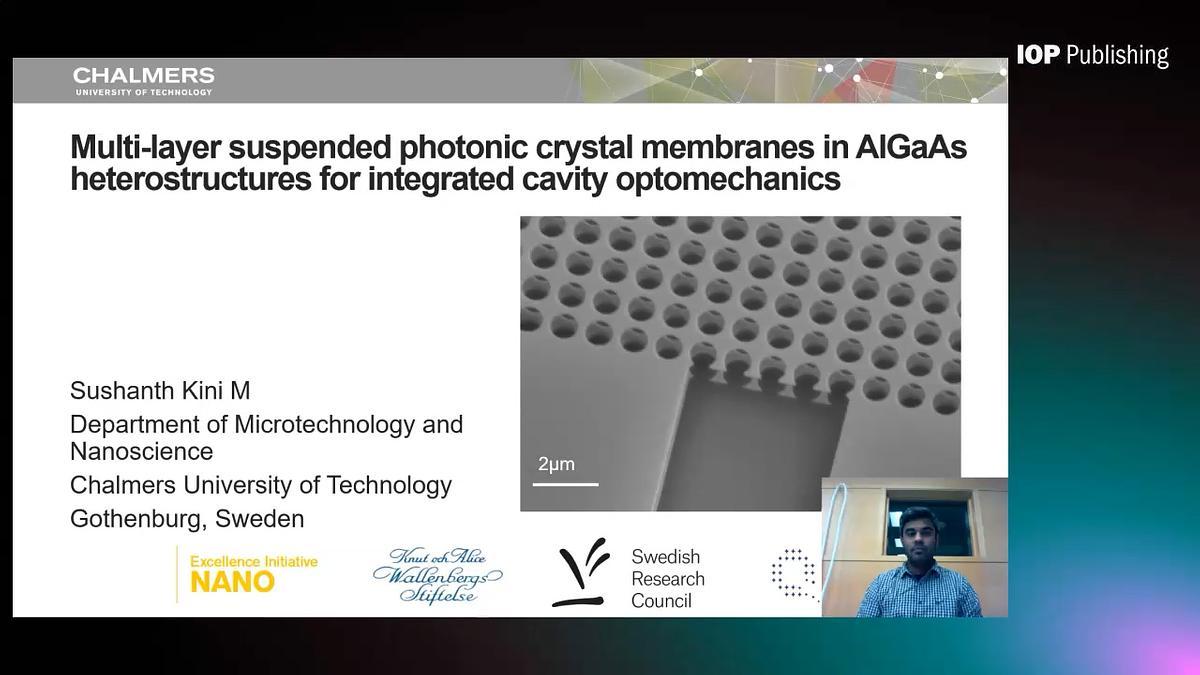 IOP Publishing

CHALMERS
UNIVERSITY OF TECHNOLOGY

Multi-layer suspended photonic crystal membranes in AlGaAs heterostructures for integrated cavity optomechanics

2μm

Sushanth Kini M
Department of Microtechnology and Nanoscience
Chalmers University of Technology
Gothenburg, Sweden

Excellence Initiative
NANO

Knut och Alice Wallenbergs Stiftelse

Swedish Research Council